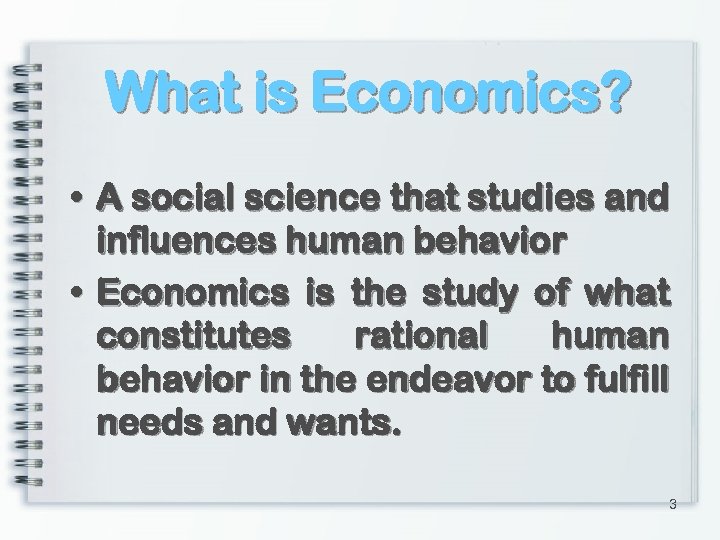 What is Economics?

• A social science that studies and influences human behavior

• Economics is the study of what constitutes rational human behavior in the endeavor to fulfill needs and wants.

3